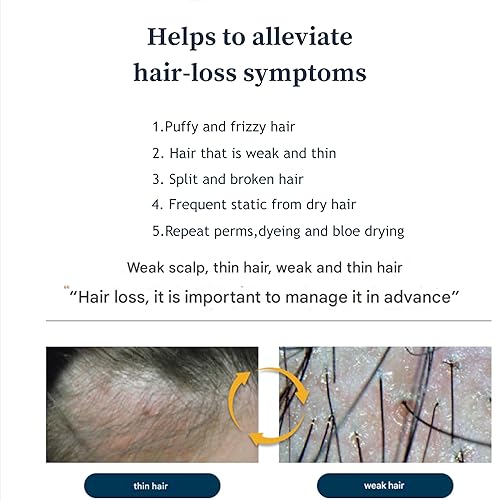 Helps to alleviate hair-loss symptoms

1.Puffy and frizzy hair
2. Hair that is weak and thin
3. Split and broken hair
4. Frequent static from dry hair
5.Repeat perms,dyeing and bloe drying

Weak scalp, thin hair, weak and thin hair

"Hair loss, it is important to manage it in advance"

thin hair

weak hair